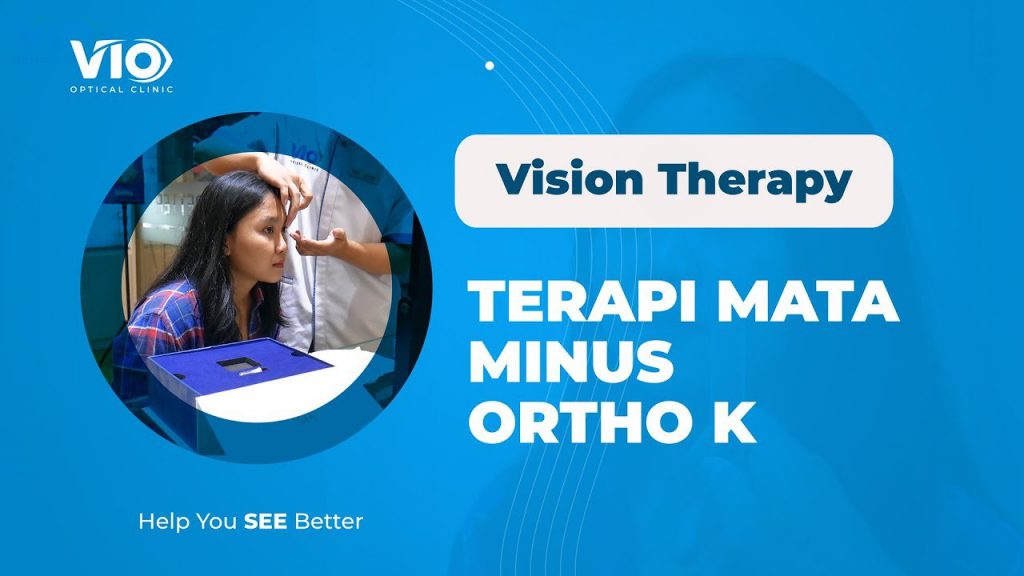 VIO
OPTICAL CLINIC

Vision Therapy

TERAPI MATA MINUS ORTHO K

Help You SEE Better